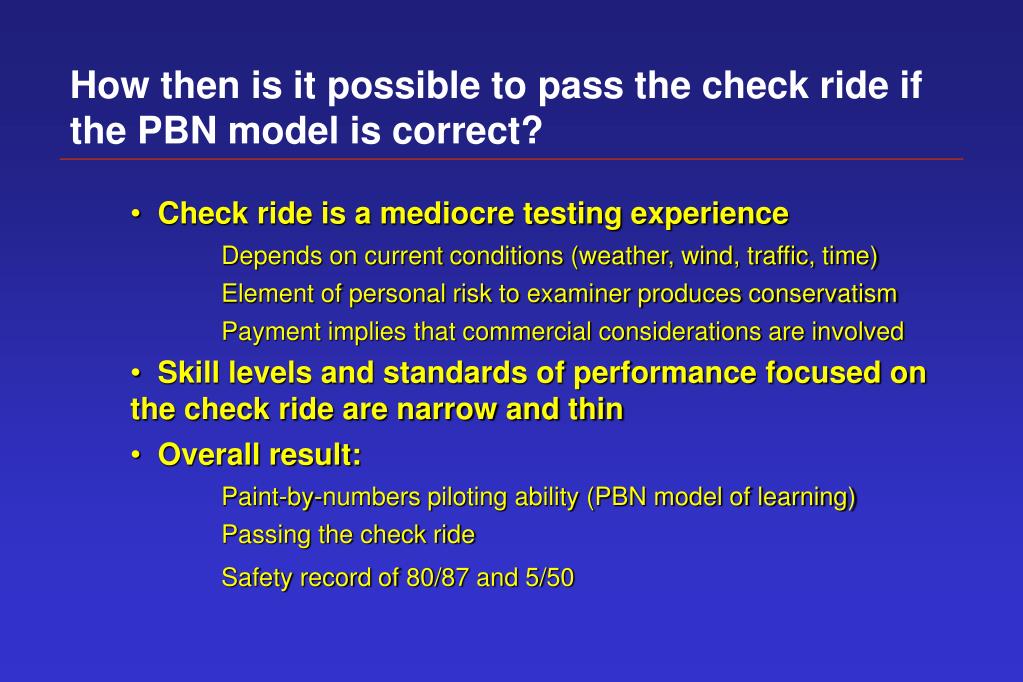 How then is it possible to pass the check ride if the PBN model is correct?

• Check ride is a mediocre testing experience

Depends on current conditions (weather, wind, traffic, time)

Element of personal risk to examiner produces conservatism

Payment implies that commercial considerations are involved

• Skill levels and standards of performance focused on the check ride are narrow and thin

• Overall result:

Paint-by-numbers piloting ability (PBN model of learning)

Passing the check ride

Safety record of 80/87 and 5/50